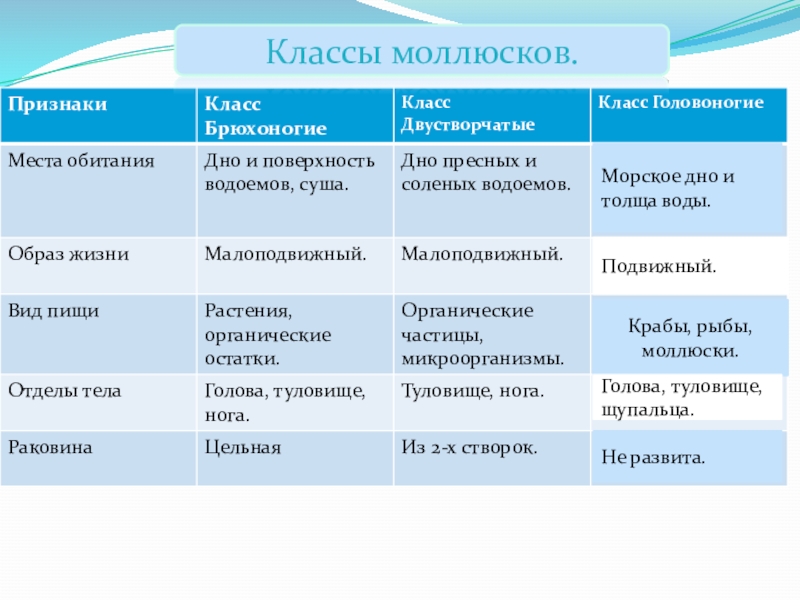 Классы моллюсков.

| Признаки | Класс Брюхоногие | Класс Двустворчатые | Класс Головоногие |
|---|---|---|---|
| Места обитания | Дно и поверхность водоемов, суша. | Дно пресных и соленых водоемов. | Морское дно и толща воды. |
| Образ жизни | Малоподвижный. | Малоподвижный. | Подвижный. |
| Вид пищи | Растения, органические остатки. | Органические частицы, микроорганизмы. | Крабы, рыбы, моллюски. |
| Отделы тела | Голова, туловище, нога. | Туловище, нога. | Голова, туловище, щупальца. |
| Раковина | Цельная | Из 2-х створок. | Не развита. |